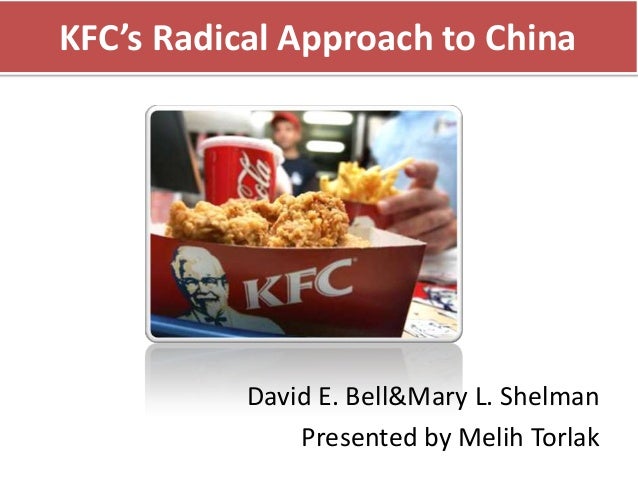 KFC's Radical Approach to China

Coca-Cola

KFC

David E. Bell&Mary L. Shelman
Presented by Melih Torlak